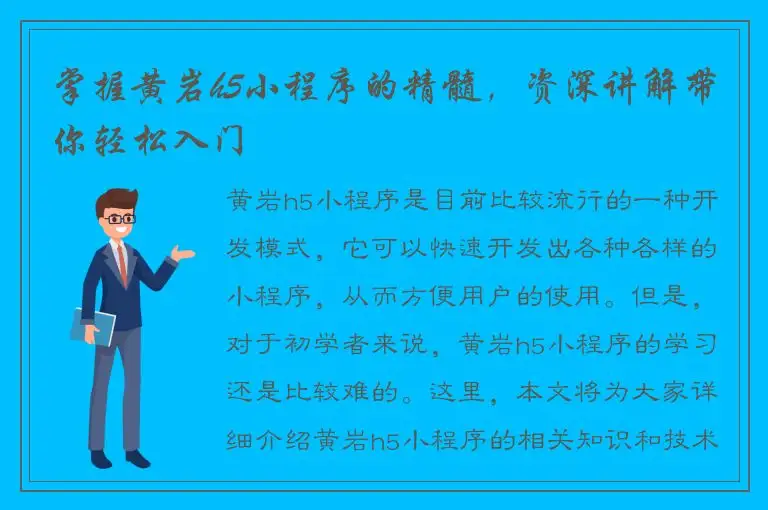 掌握黄岩h5小程序的精髓，资深讲解带你轻松入门

黄岩h5小程序是目前比较流行的一种开发模式，它可以快速开发出各种各样的小程序，从而方便用户的使用。但是，对于初学者来说，黄岩h5小程序的学习还是比较难的。这里，本文将为大家详细介绍黄岩h5小程序的相关知识和技术